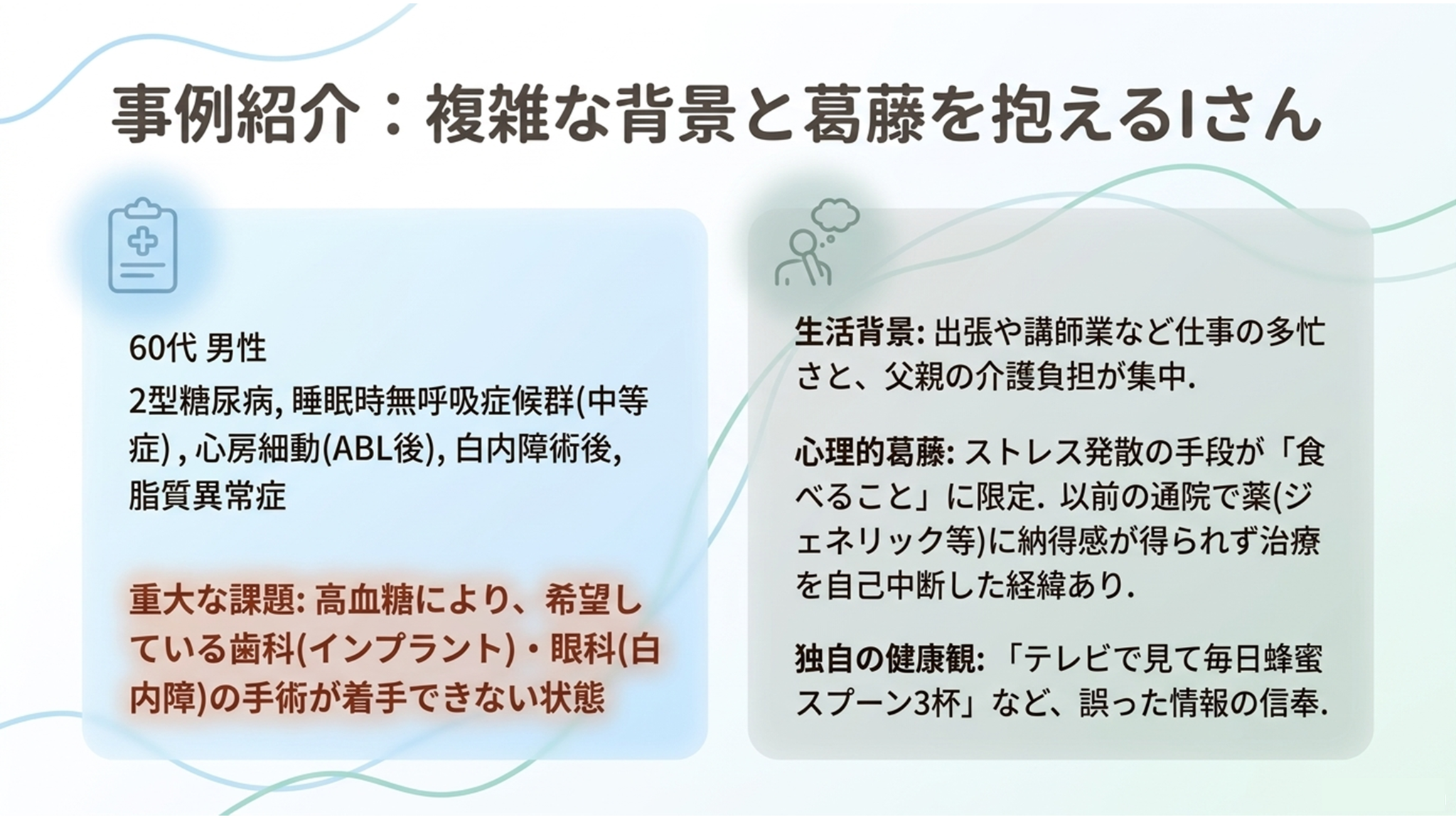 事例紹介：複雑な背景と葛藤を抱えるIさん

60代 男性
2型糖尿病, 睡眠時無呼吸症候群(中等症) , 心房細動(ABL後), 白内障術後, 脂質異常症

重大な課題: 高血糖により、希望している歯科(インプラント)・眼科(白内障)の手術が着手できない状態

生活背景: 出張や講師業など仕事の多忙さと、父親の介護負担が集中.

心理的葛藤: ストレス発散の手段が「食べること」に限定. 以前の通院で薬(ジェネリック等)に納得感が得られず治療を自己中断した経緯あり.

独自の健康観: 「テレビで見て毎日蜂蜜スプーン3杯」など、誤った情報の信奉.